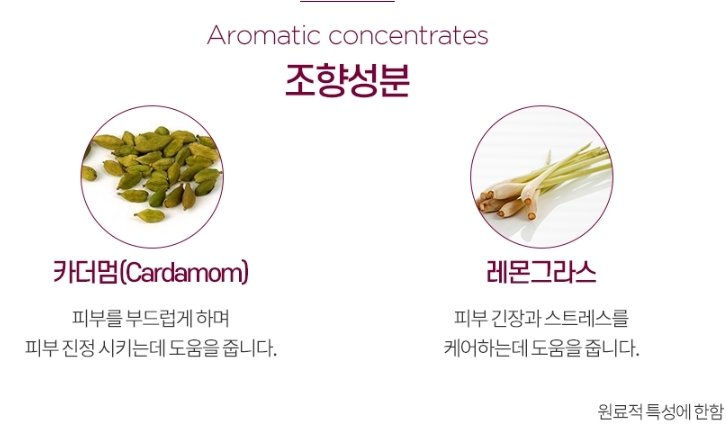 Aromatic concentrates
조향성분

카더멈(Cardamom)
피부를 부드럽게 하며
피부 진정 시키는데 도움을 줍니다.

레몬그라스
피부 긴장과 스트레스를
케어하는데 도움을 줍니다.

원료적 특성에 한함